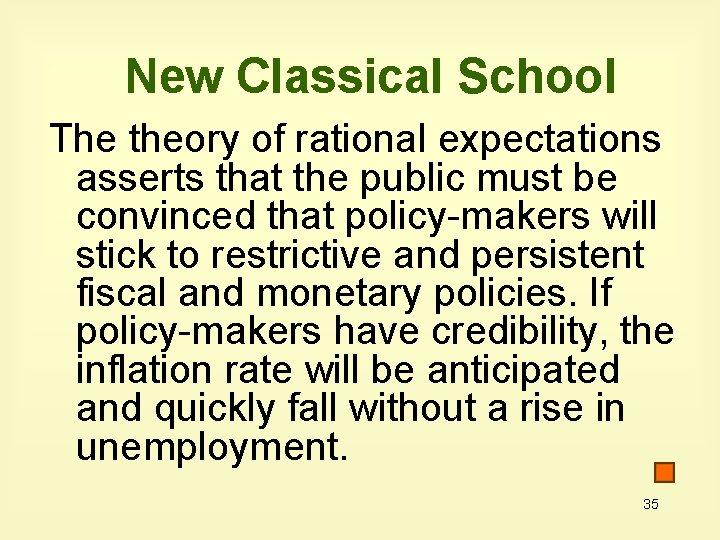 New Classical School

The theory of rational expectations asserts that the public must be convinced that policy-makers will stick to restrictive and persistent fiscal and monetary policies. If policy-makers have credibility, the inflation rate will be anticipated and quickly fall without a rise in unemployment.

35